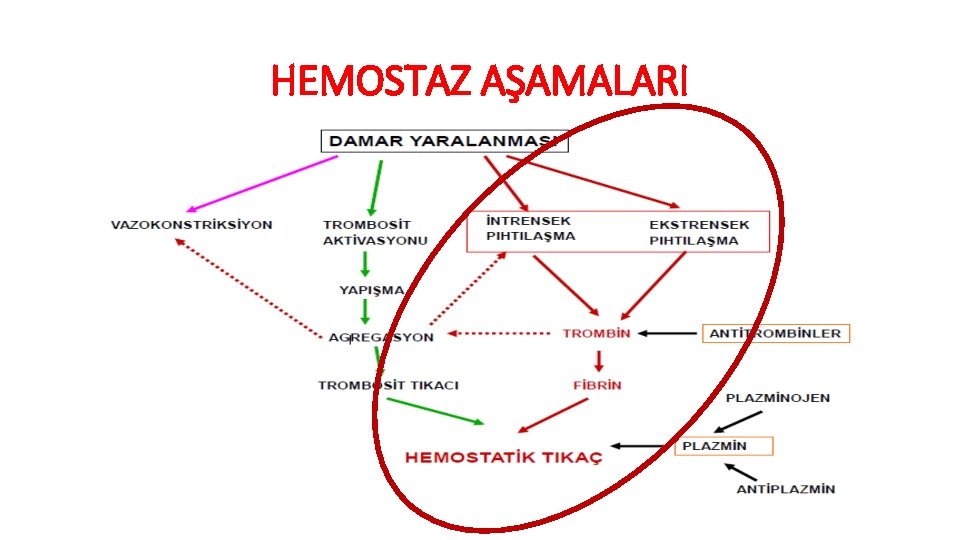 HEMOSTAZ AŞAMALARI

DAMAR YARALANMASI

VAZOKONSTRİKSİYON

TROMBOSİT AKTİVASYONU

İNTRENSEK PIHTILAŞMA

EKSTRENSEK PIHTILAŞMA

YAPIŞMA

AGREGASYON

TROMBİN

ANTİTROMBİNLER

TROMBOSİT TIKACI

FİBRİN

PLAZMİNOJEN

PLAZMİN

HEMOSTATİK TIKAÇ

ANTİPLAZMİN